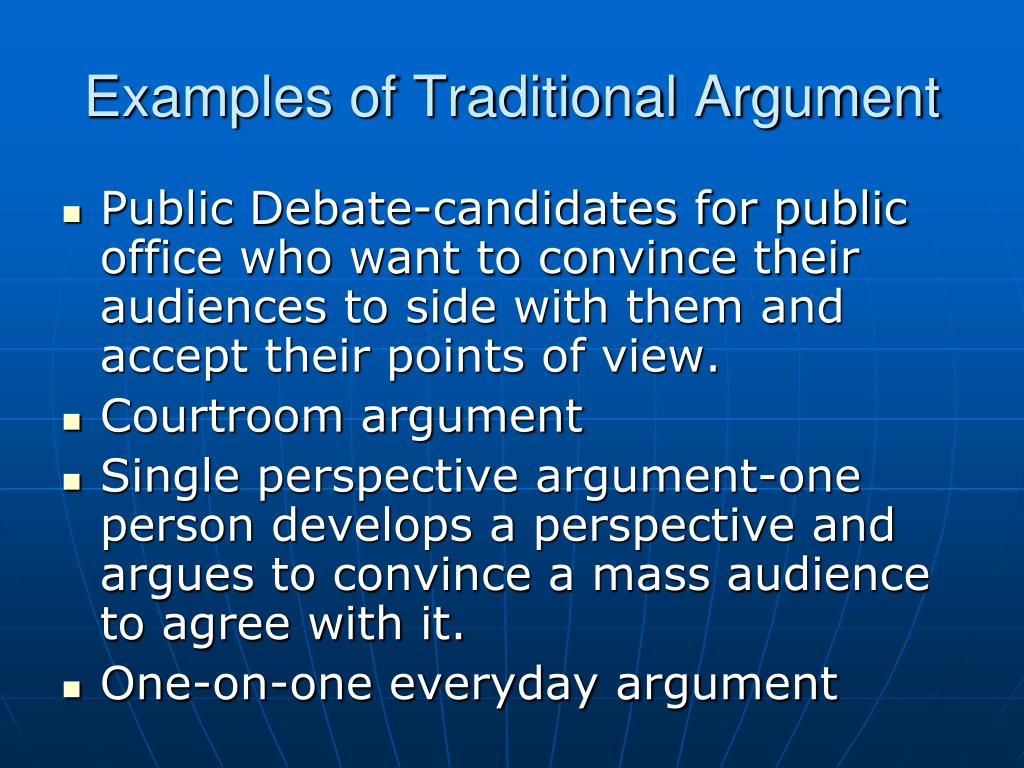 Examples of Traditional Argument

- Public Debate-candidates for public office who want to convince their audiences to side with them and accept their points of view.
- Courtroom argument
- Single perspective argument-one person develops a perspective and argues to convince a mass audience to agree with it.
- One-on-one everyday argument